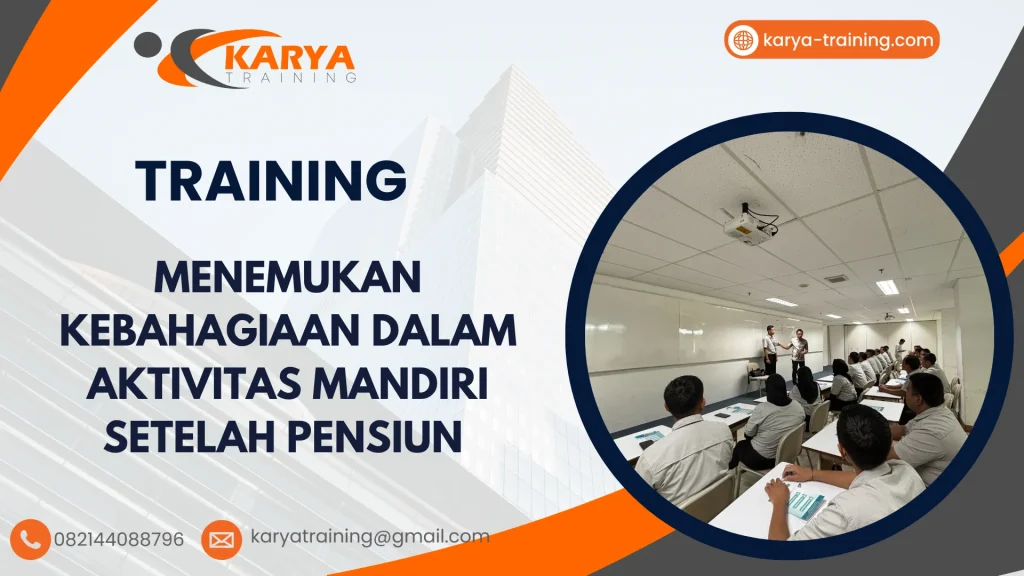 KARYA
TRAINING

karya-training.com

TRAINING

MENEMUKAN KEBAHAGIAAN DALAM AKTIVITAS MANDIRI SETELAH PENSIUN

082144088796

karyatraining@gmail.com